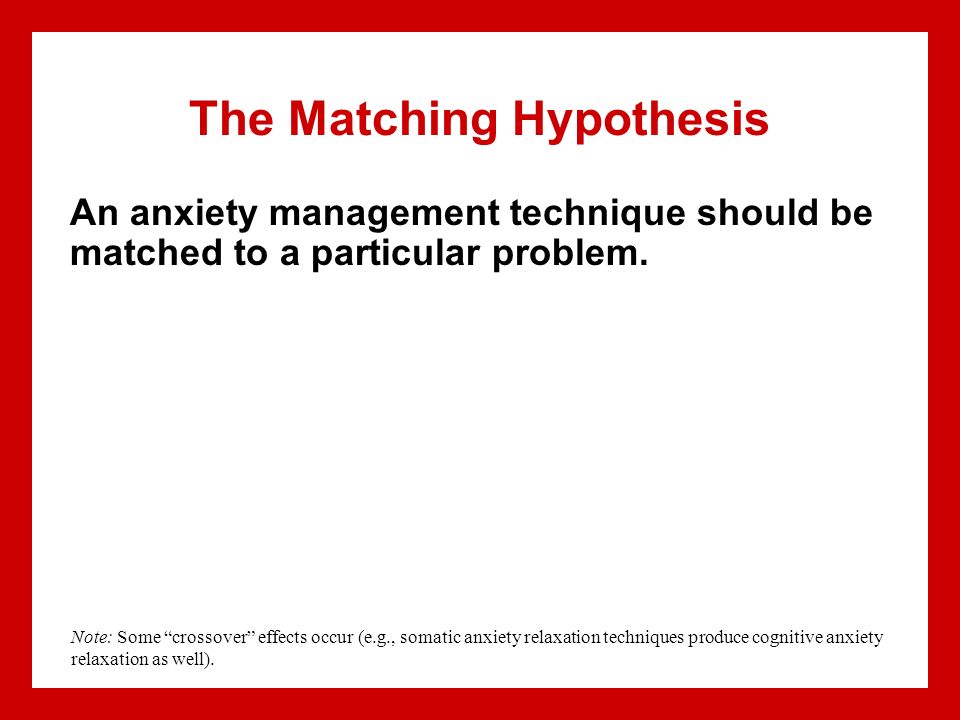 The Matching Hypothesis

An anxiety management technique should be matched to a particular problem.

Note: Some “crossover” effects occur (e.g., somatic anxiety relaxation techniques produce cognitive anxiety relaxation as well).